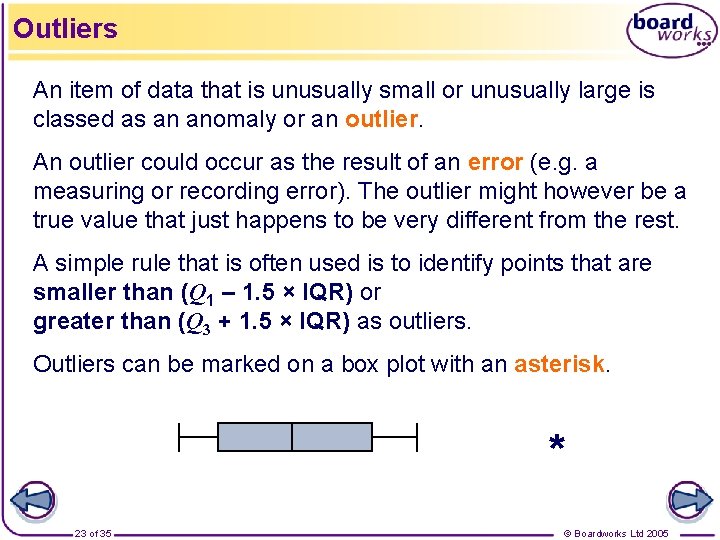 Outliers

board works

An item of data that is unusually small or unusually large is classed as an anomaly or an outlier.

An outlier could occur as the result of an error (e.g. a measuring or recording error). The outlier might however be a true value that just happens to be very different from the rest.

A simple rule that is often used is to identify points that are smaller than ($Q_1$ – 1.5 × IQR) or greater than ($Q_3$ + 1.5 × IQR) as outliers.

Outliers can be marked on a box plot with an asterisk.

*

23 of 35

© Boardworks Ltd 2005